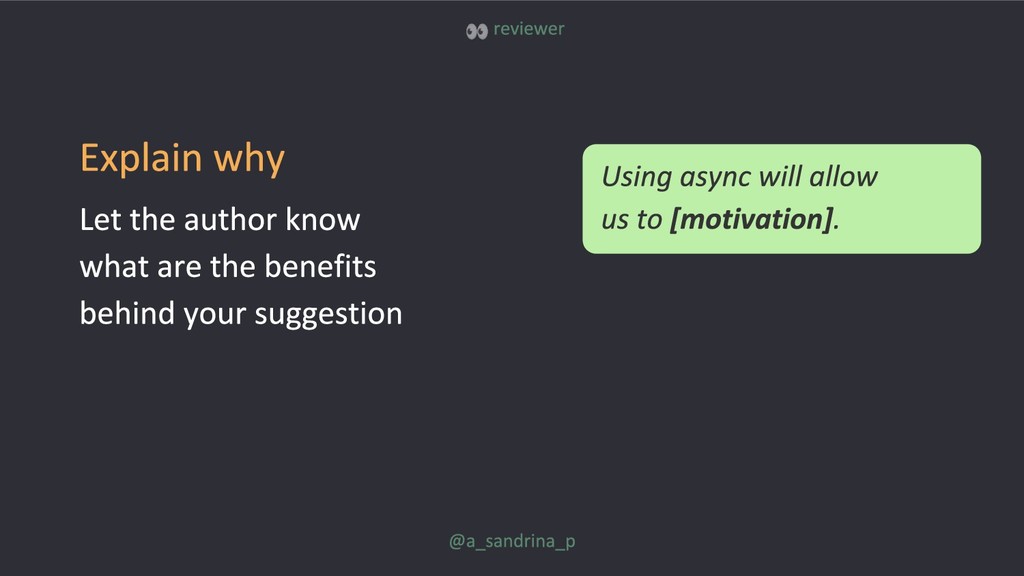 reviewer

Explain why

Let the author know what are the benefits behind your suggestion

Using async will allow us to [motivation].

@a_sandrina_p